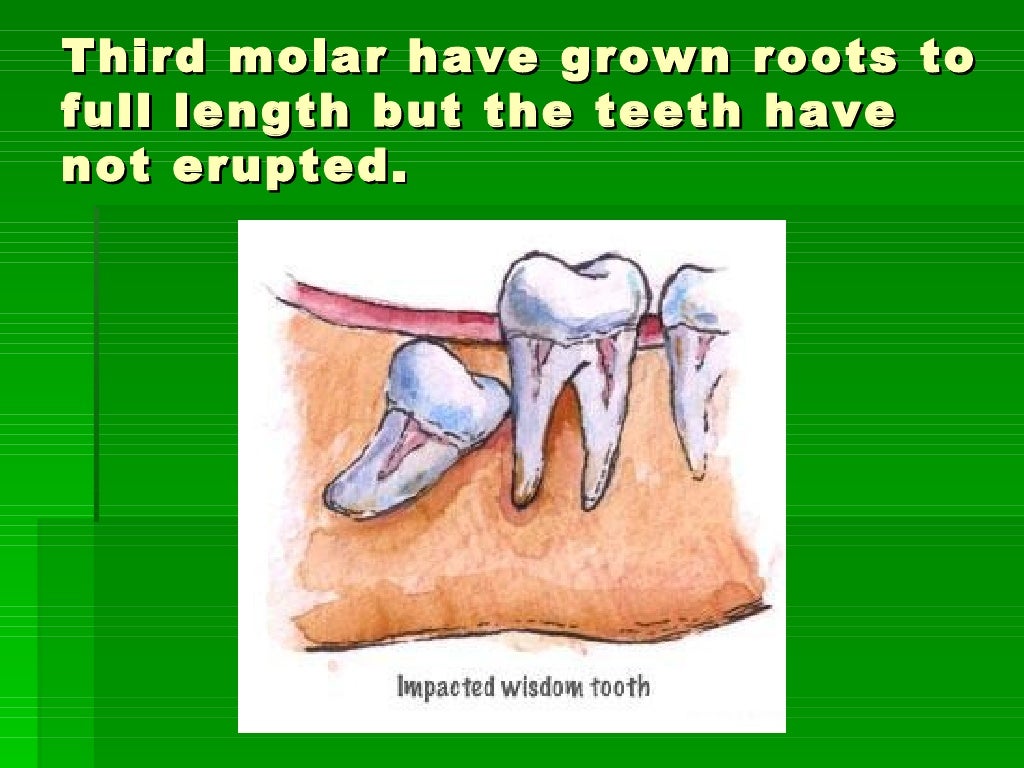 Third molar have grown roots to full length but the teeth have not erupted.

Impacted wisdom tooth